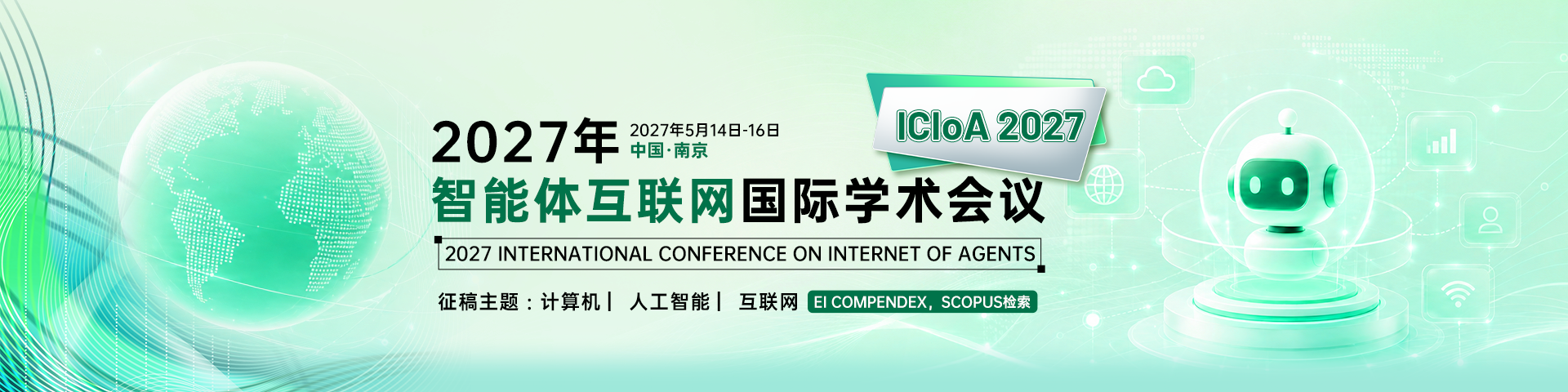 2027年 2027年5月14日-16日
中国·南京

ICIoA 2027

智能体互联网国际学术会议

2027 INTERNATIONAL CONFERENCE ON INTERNET OF AGENTS

征稿主题：计算机 | 人工智能 | 互联网 EI COMPENDEX，SCOPUS检索